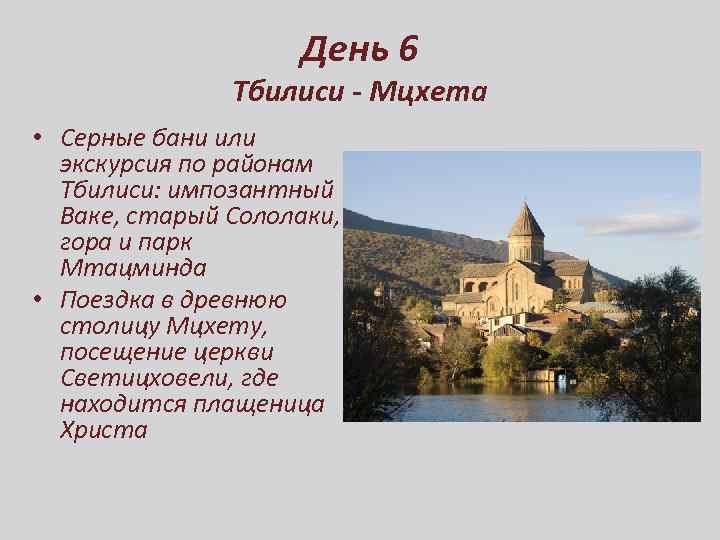 День 6
Тбилиси - Мцхета

• Серные бани или экскурсия по районам Тбилиси: импозантный Ваке, старый Сололаки, гора и парк Мтацминда
• Поездка в древнюю столицу Мцхету, посещение церкви Светицховели, где находится плащеница Христа